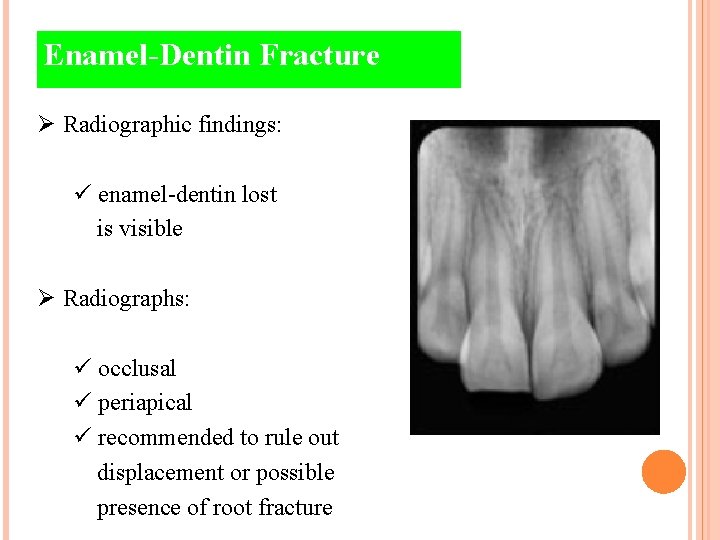 Enamel-Dentin Fracture

➢ Radiographic findings:

✓ enamel-dentin lost is visible

➢ Radiographs:

✓ occlusal
✓ periapical
✓ recommended to rule out displacement or possible presence of root fracture